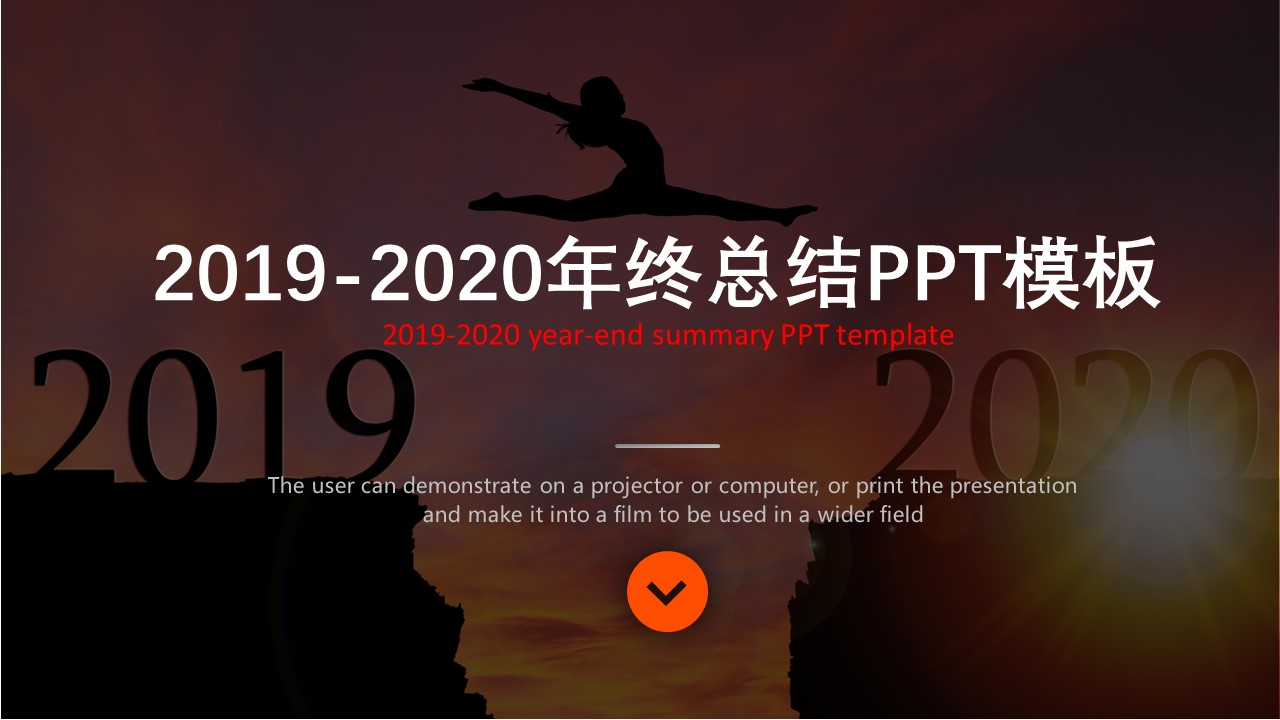 2019-2020年终总结PPT模板

2019-2020 year-end summary PPT template

2019

2020

The user can demonstrate on a projector or computer, or print the presentation and make it into a film to be used in a wider field